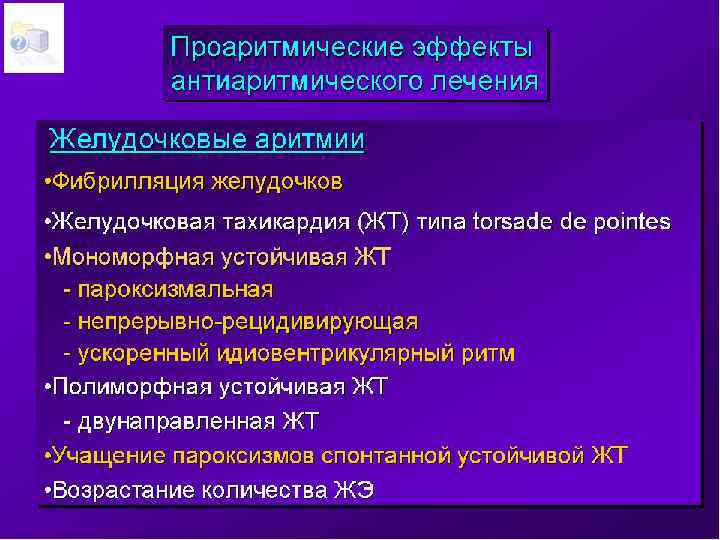 Проаритмические эффекты антиаритмического лечения

Желудочковые аритмии

•Фибрилляция желудочков

•Желудочковая тахикардия (ЖТ) типа torsade de pointes

•Мономорфная устойчивая ЖТ

- пароксизмальная

- непрерывно-рецидивирующая

- ускоренный идиовентрикулярный ритм

•Полиморфная устойчивая ЖТ

- двунаправленная ЖТ

•Учащение пароксизмов спонтанной устойчивой ЖТ

•Возрастание количества ЖЭ